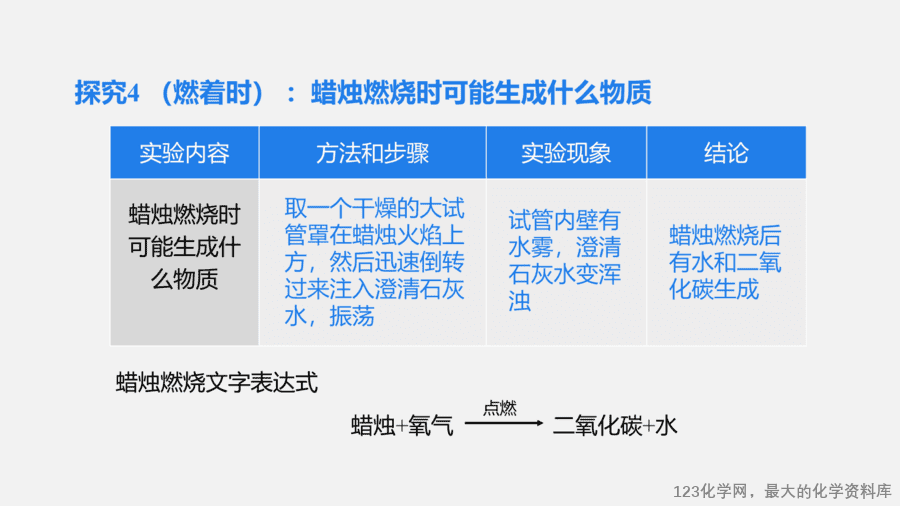 探究4 （燃着时）：蜡烛燃烧时可能生成什么物质

| 实验内容 | 方法和步骤 | 实验现象 | 结论 |
|---|---|---|---|
| 蜡烛燃烧时可能生成什么物质 | 取一个干燥的大试管罩在蜡烛火焰上方，然后迅速倒转过来注入澄清石灰水，振荡 | 试管内壁有水雾，澄清石灰水变浑浊 | 蜡烛燃烧后有水和二氧化碳生成 |

蜡烛燃烧文字表达式

蜡烛+氧气 $\xrightarrow{点燃}$ 二氧化碳+水

123化学网，最大的化学资料库